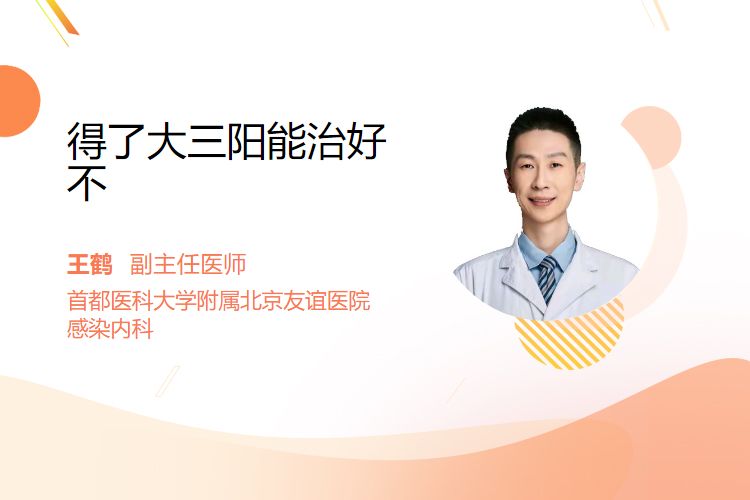 得了大三阳能治好不

王鹤　副主任医师

首都医科大学附属北京友谊医院
感染内科